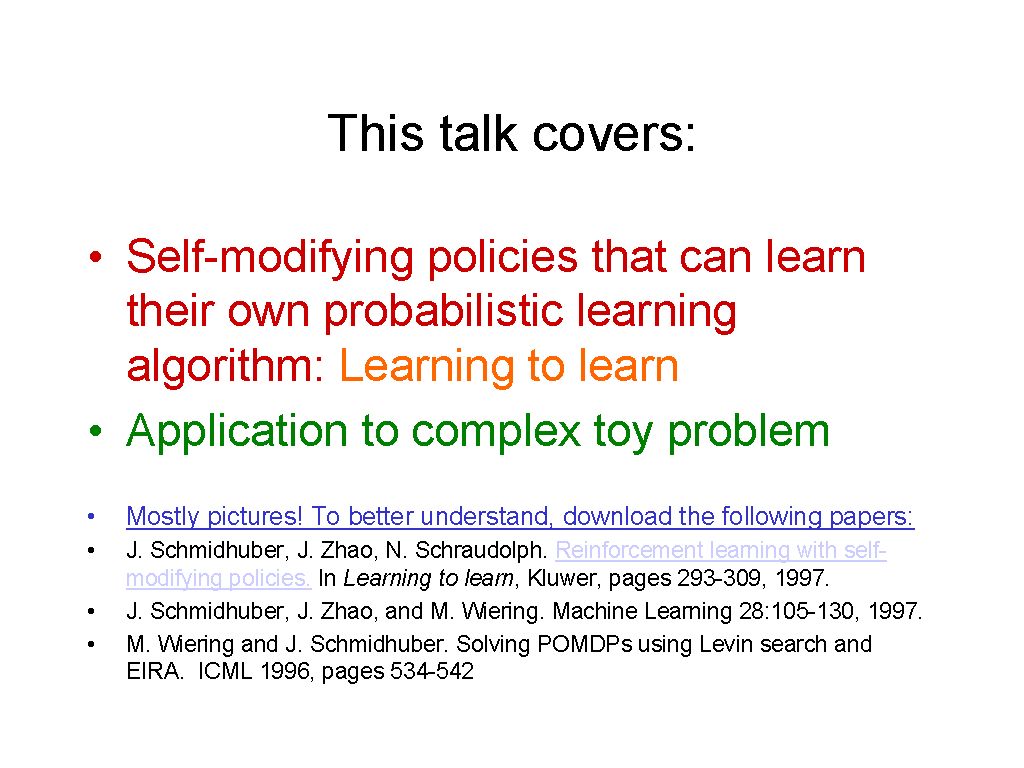 This talk covers:

• Self-modifying policies that can learn their own probabilistic learning algorithm: Learning to learn

• Application to complex toy problem

• Mostly pictures! To better understand, download the following papers:

• J. Schmidhuber, J. Zhao, N. Schraudolph. Reinforcement learning with self-modifying policies. In Learning to learn, Kluwer, pages 293-309, 1997.

• J. Schmidhuber, J. Zhao, and M. Wiering. Machine Learning 28:105-130, 1997.

• M. Wiering and J. Schmidhuber. Solving POMDPs using Levin search and EIRA. ICML 1996, pages 534-542